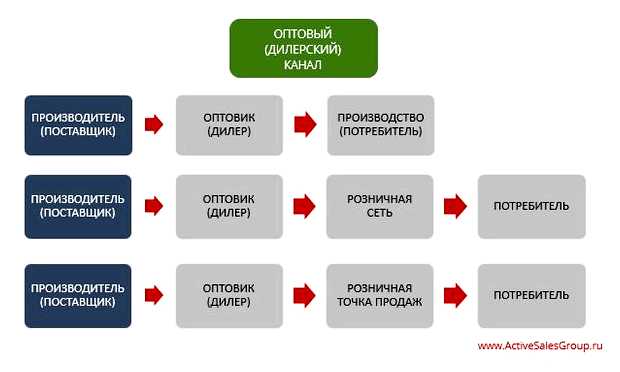 ОПТОВЫЙ (ДИЛЕРСКИЙ) КАНАЛ

ПРОИЗВОДИТЕЛЬ (ПОСТАВЩИК)

ОПТОВИК (ДИЛЕР)

ПРОИЗВОДСТВО (ПОТРЕБИТЕЛЬ)

ПРОИЗВОДИТЕЛЬ (ПОСТАВЩИК)

ОПТОВИК (ДИЛЕР)

РОЗНИЧНАЯ СЕТЬ

ПОТРЕБИТЕЛЬ

ПРОИЗВОДИТЕЛЬ (ПОСТАВЩИК)

ОПТОВИК (ДИЛЕР)

РОЗНИЧНАЯ ТОЧКА ПРОДАЖ

ПОТРЕБИТЕЛЬ

www.ActiveSalesGroup.ru